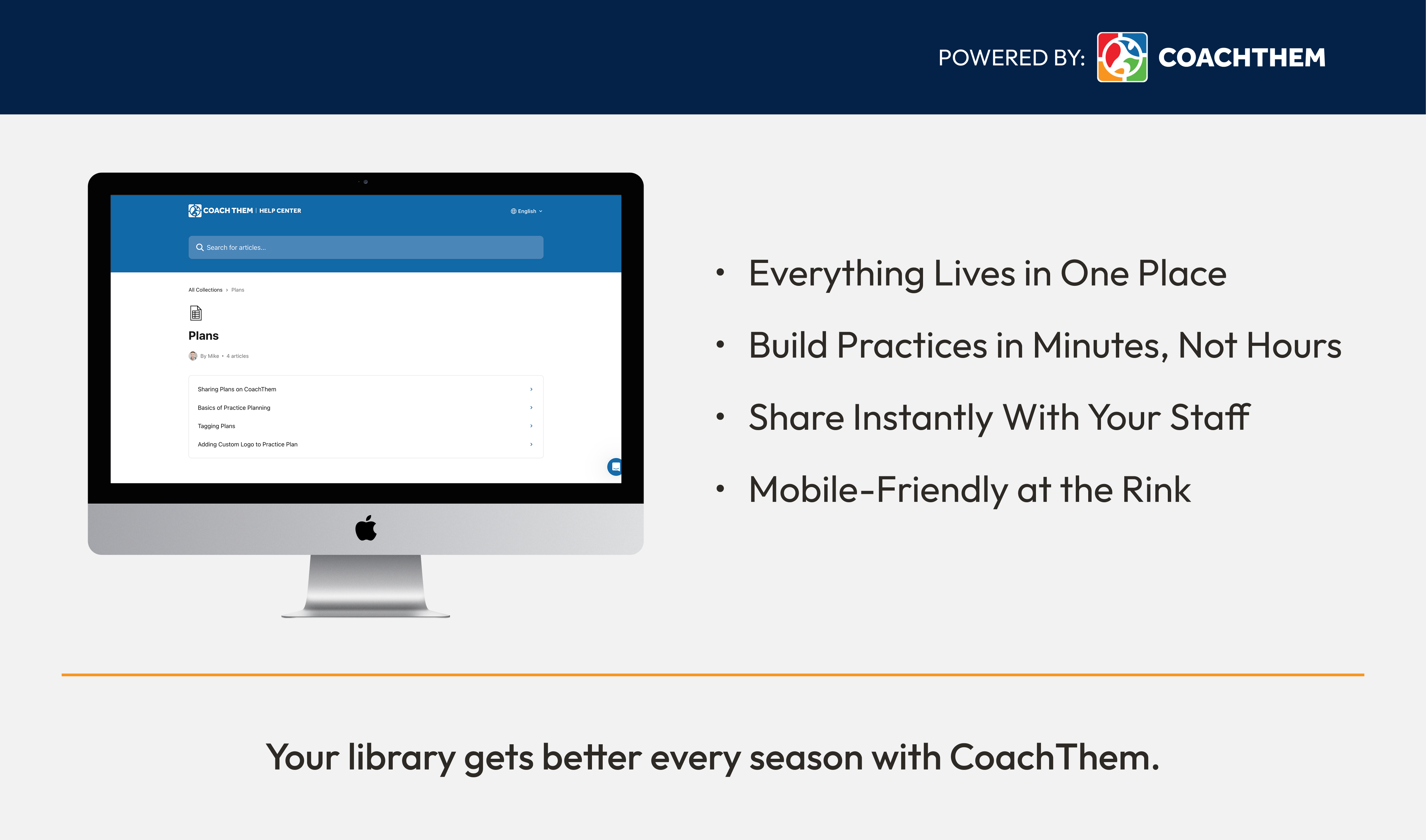 POWERED BY: COACHTHEM

COACH THEM | HELP CENTER

English

Search for articles...

All Collections > Plans

Plans

By Mike • 4 articles

Sharing Plans on CoachThem

Basics of Practice Planning

Tagging Plans

Adding Custom Logo to Practice Plan

• Everything Lives in One Place

• Build Practices in Minutes, Not Hours

• Share Instantly With Your Staff

• Mobile-Friendly at the Rink

Your library gets better every season with CoachThem.